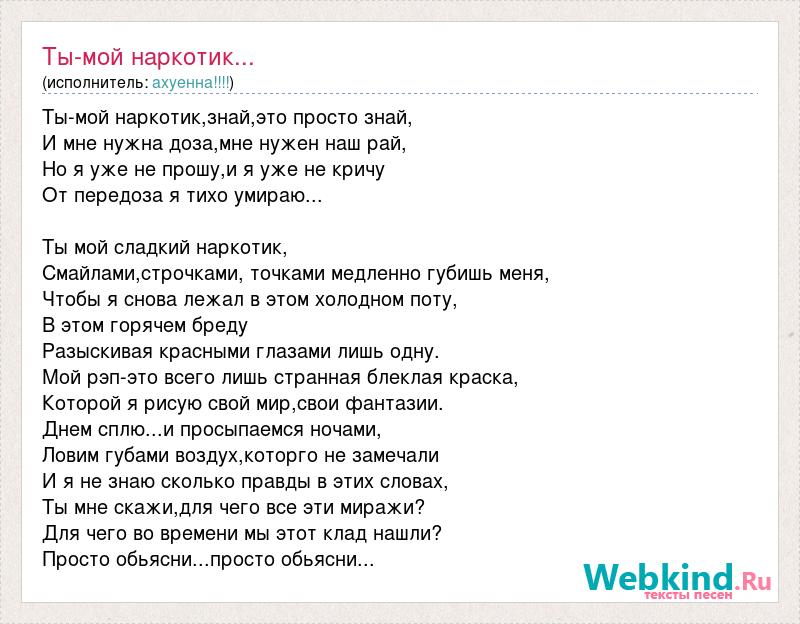 Ты-мой наркотик...
(исполнитель: ахуенна!!!!)

Ты-мой наркотик,знай,это просто знай,
И мне нужна доза,мне нужен наш рай,
Но я уже не прошу,и я уже не кричу
От передоза я тихо умираю...

Ты мой сладкий наркотик,
Смайлами,строчками, точками медленно губишь меня,
Чтобы я снова лежал в этом холодном поту,
В этом горячем бреду
Разыскивая красными глазами лишь одну.
Мой рэп-это всего лишь странная блеклая краска,
Которой я рисую свой мир,свои фантазии.
Днем сплю...и просыпаемся ночами,
Ловим губами воздух,которго не замечали
И я не знаю сколько правды в этих словах,
Ты мне скажи,для чего все эти миражи?
Для чего во времени мы этот клад нашли?
Просто обьясни...просто обьясни...

Webkind.Ru
тексты песен